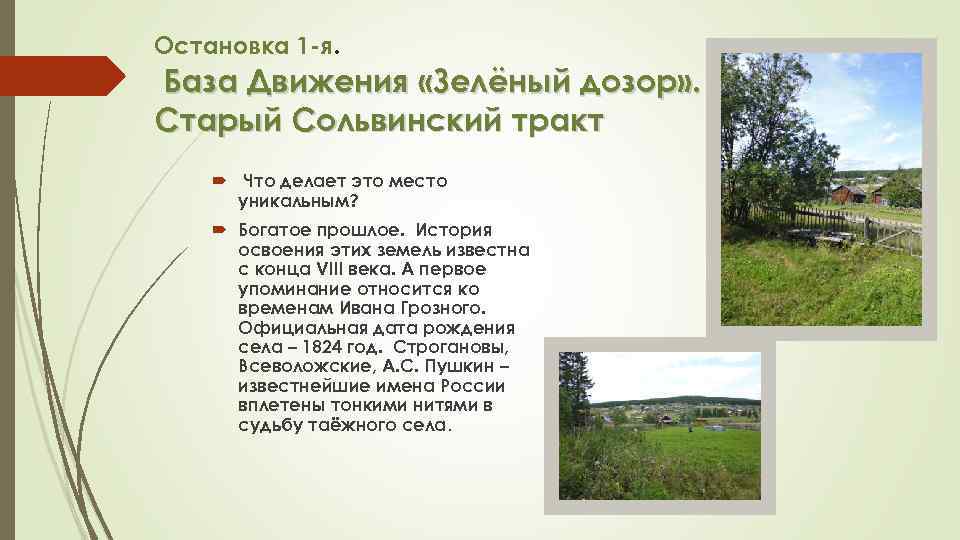 Остановка 1-я.

База Движения «Зелёный дозор». Старый Сольвинский тракт

Что делает это место уникальным?

Богатое прошлое. История освоения этих земель известна с конца VIII века. А первое упоминание относится ко временам Ивана Грозного. Официальная дата рождения села – 1824 год. Строгановы, Всеволожские, А.С. Пушкин – известнейшие имена России вплетены тонкими нитями в судьбу таёжного села.